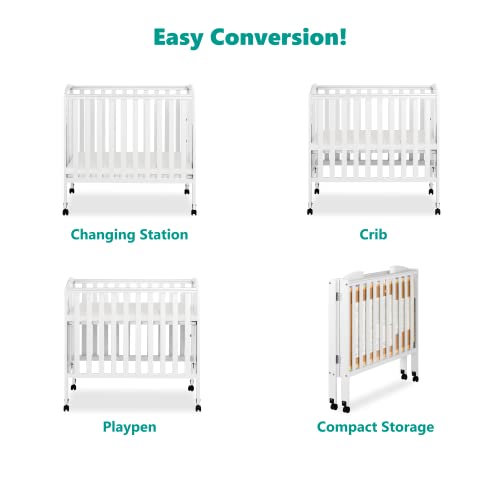 Easy Conversion!

Changing Station

Crib

Playpen

Compact Storage